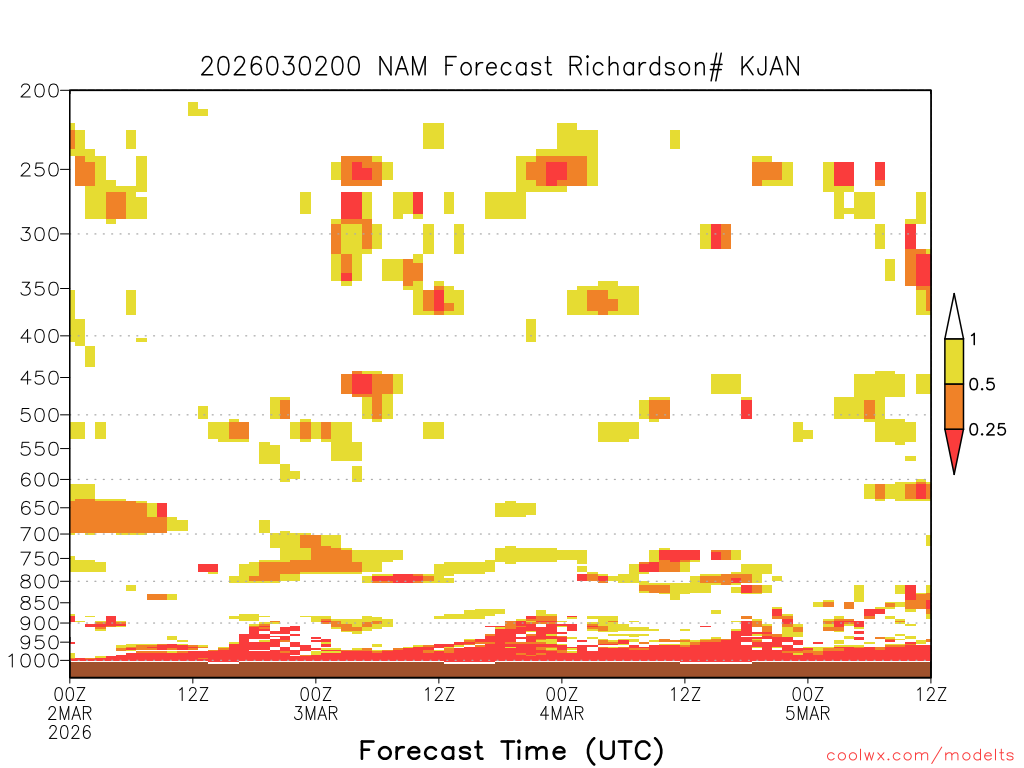 2026030200 NAM Forecast Richardson# KJAN

200
250
300
350
400
450
500
550
600
650
700
750
800
850
900
950
1000

1
0.5
0.25

00Z 2MAR 2026
12Z
00Z 3MAR
12Z
00Z 4MAR
12Z
00Z 5MAR
12Z

Forecast Time (UTC)

coolwx.com/modelts